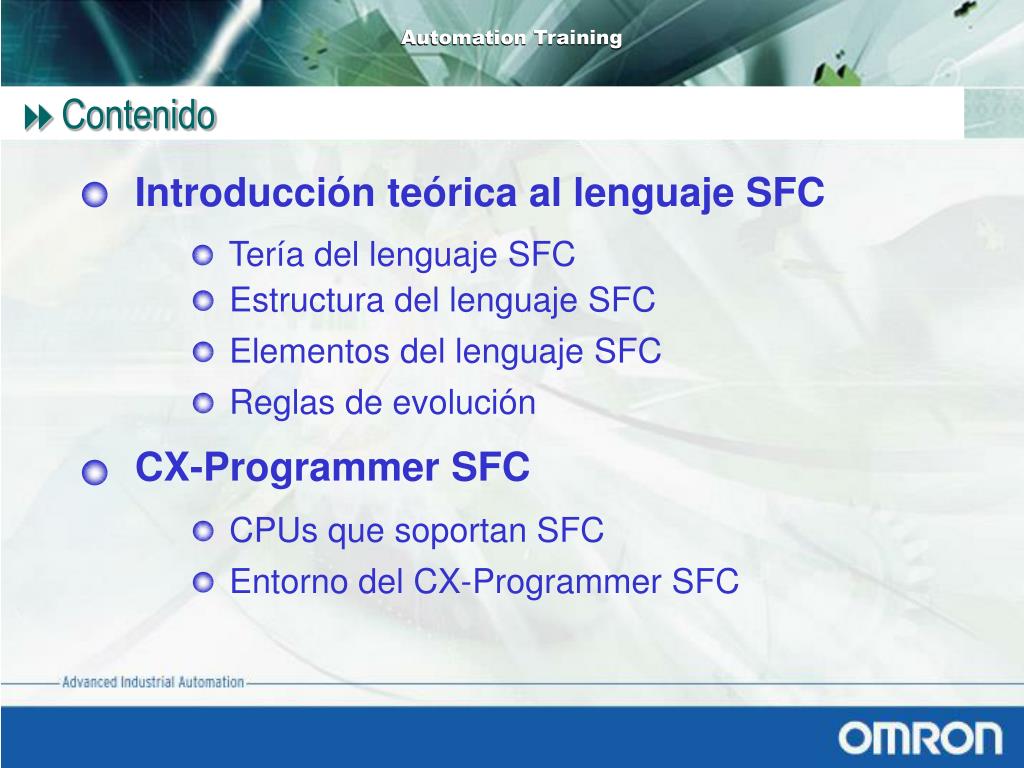 Automation Training

Contenido

Introducción teórica al lenguaje SFC

Tería del lenguaje SFC

Estructura del lenguaje SFC

Elementos del lenguaje SFC

Reglas de evolución

CX-Programmer SFC

CPUs que soportan SFC

Entorno del CX-Programmer SFC

Advanced Industrial Automation

OMRON